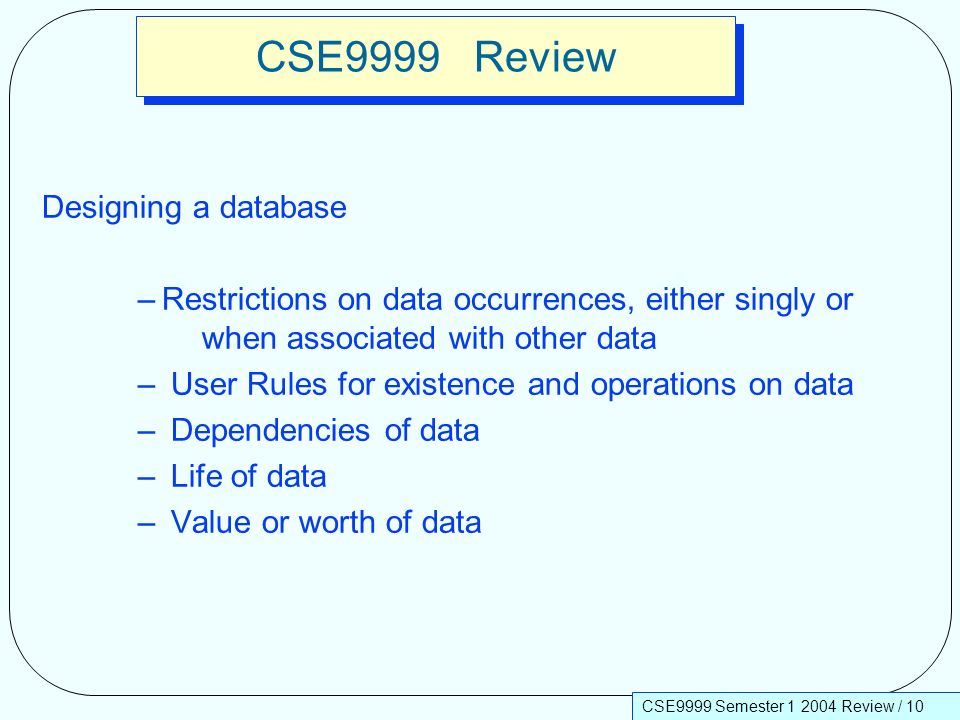 CSE9999 Review

Designing a database

– Restrictions on data occurrences, either singly or when associated with other data
– User Rules for existence and operations on data
– Dependencies of data
– Life of data
– Value or worth of data

CSE9999 Semester 1 2004 Review / 10